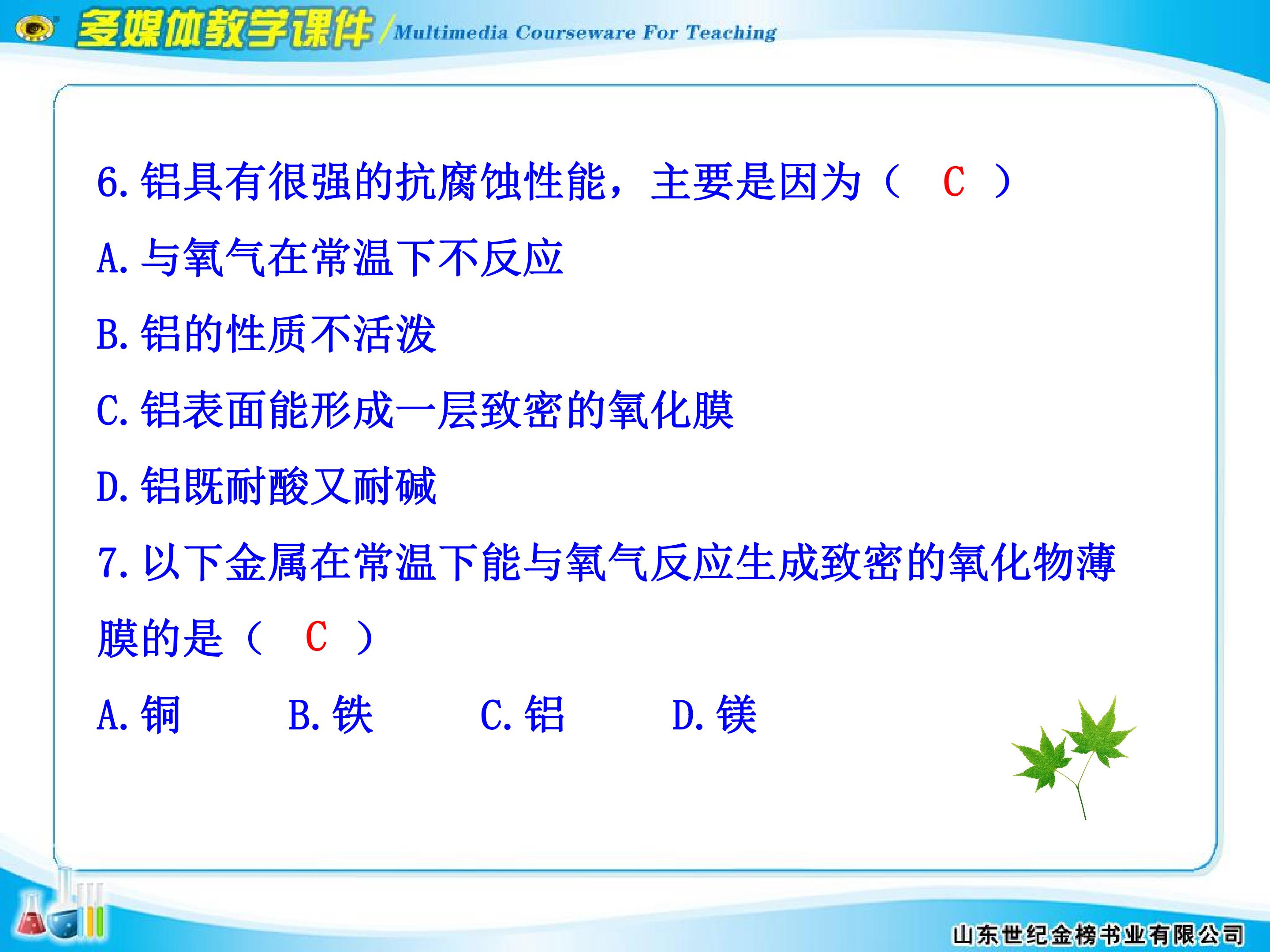 多媒体教学课件/Multimedia Courseware For Teaching

6.铝具有很强的抗腐蚀性能，主要是因为（ C ）

A.与氧气在常温下不反应

B.铝的性质不活泼

C.铝表面能形成一层致密的氧化膜

D.铝既耐酸又耐碱

7.以下金属在常温下能与氧气反应生成致密的氧化物薄膜的是（ C ）

A.铜 B.铁 C.铝 D.镁

山东世纪金榜书业有限公司